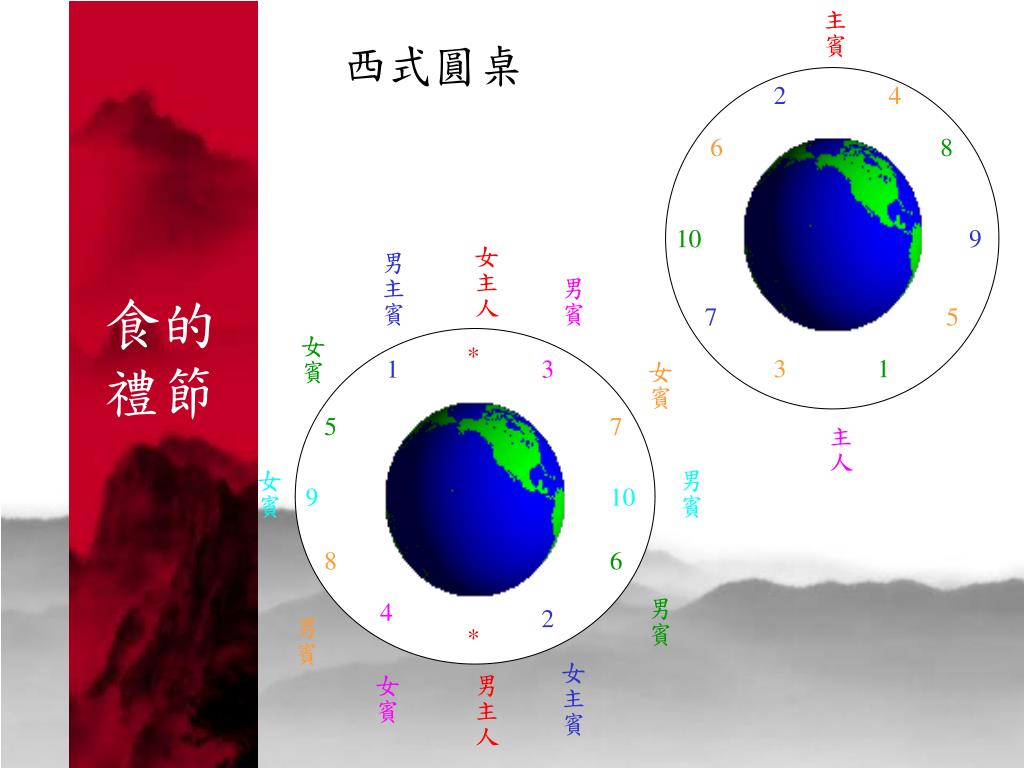 食的禮節

西式圓桌

主賓

2
4
6
8
10
9
7
5
3
1

主人

男主賓
女主人
男賓
女賓

1
*
3

女賓

5
7

女賓
9
10

男賓

8
6

男賓
4
*
2

男賓
女賓
男主人
女主賓